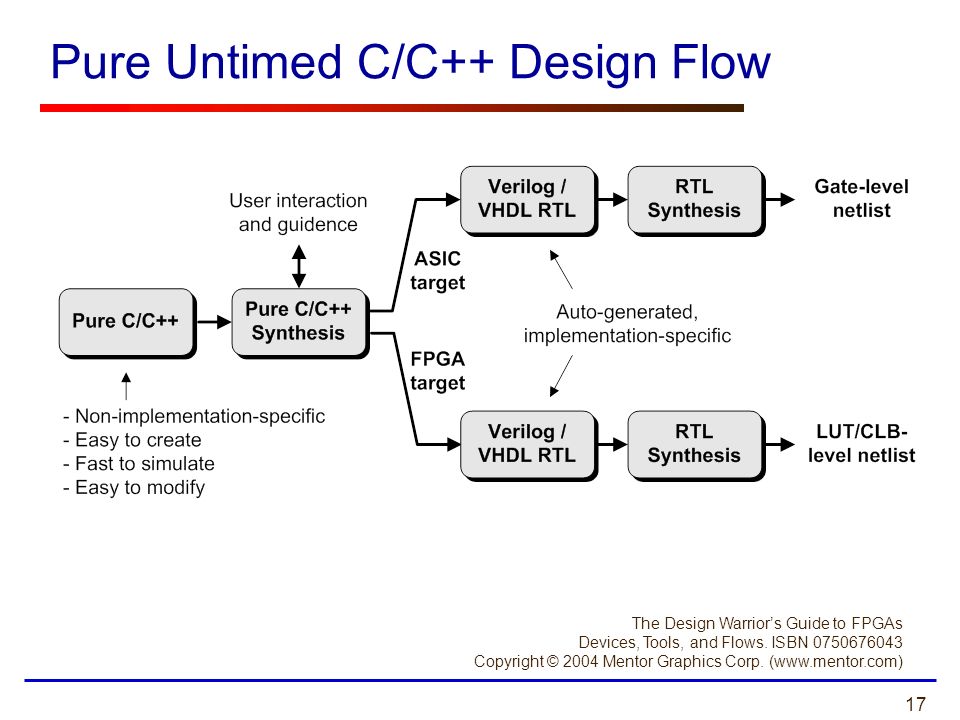 Pure Untimed C/C++ Design Flow

User interaction and guidence

Pure C/C++

Pure C/C++ Synthesis

ASIC target

FPGA target

Verilog / VHDL RTL

RTL Synthesis

Gate-level netlist

Auto-generated, implementation-specific

Verilog / VHDL RTL

RTL Synthesis

LUT/CLB-level netlist

- Non-implementation-specific
- Easy to create
- Fast to simulate
- Easy to modify

The Design Warrior's Guide to FPGAs
Devices, Tools, and Flows. ISBN 0750676043
Copyright © 2004 Mentor Graphics Corp. (www.mentor.com)

17